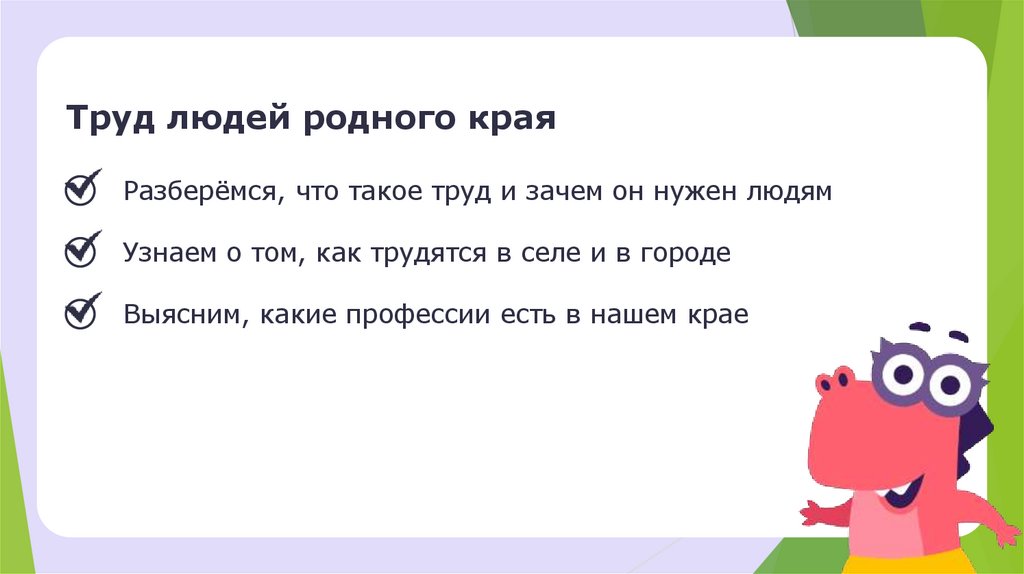 Труд людей родного края

Разберёмся, что такое труд и зачем он нужен людям

Узнаем о том, как трудятся в селе и в городе

Выясним, какие профессии есть в нашем крае